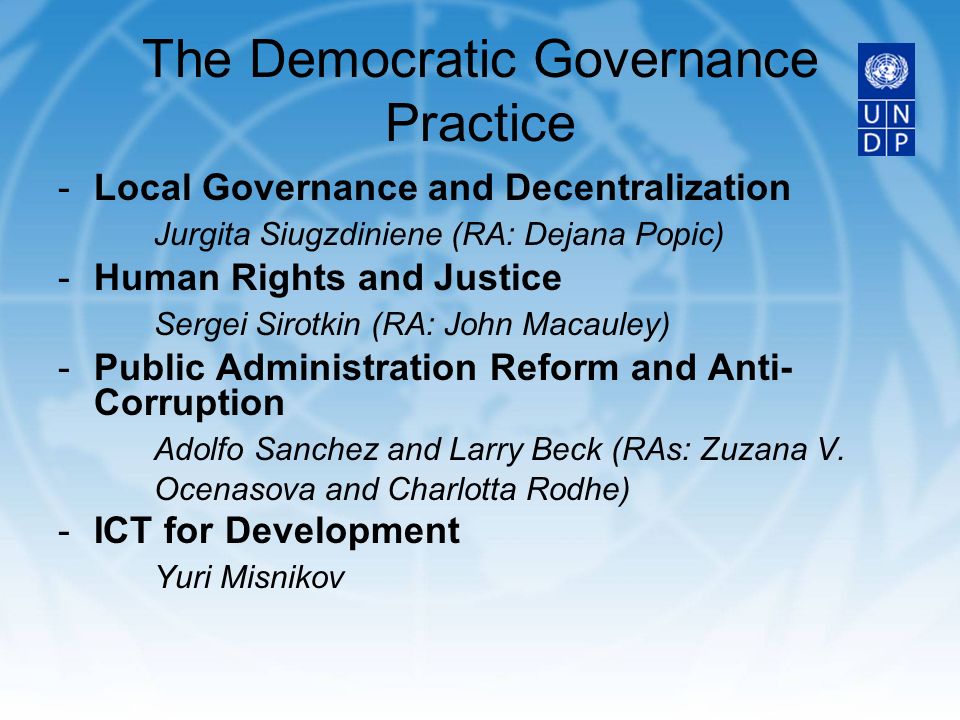 The Democratic Governance Practice

U N
D P

- Local Governance and Decentralization

Jurgita Siugzdiniene (RA: Dejana Popic)

- Human Rights and Justice

Sergei Sirotkin (RA: John Macauley)

- Public Administration Reform and Anti-Corruption

Adolfo Sanchez and Larry Beck (RAs: Zuzana V. Ocenasova and Charlotta Rodhe)

- ICT for Development

Yuri Misnikov